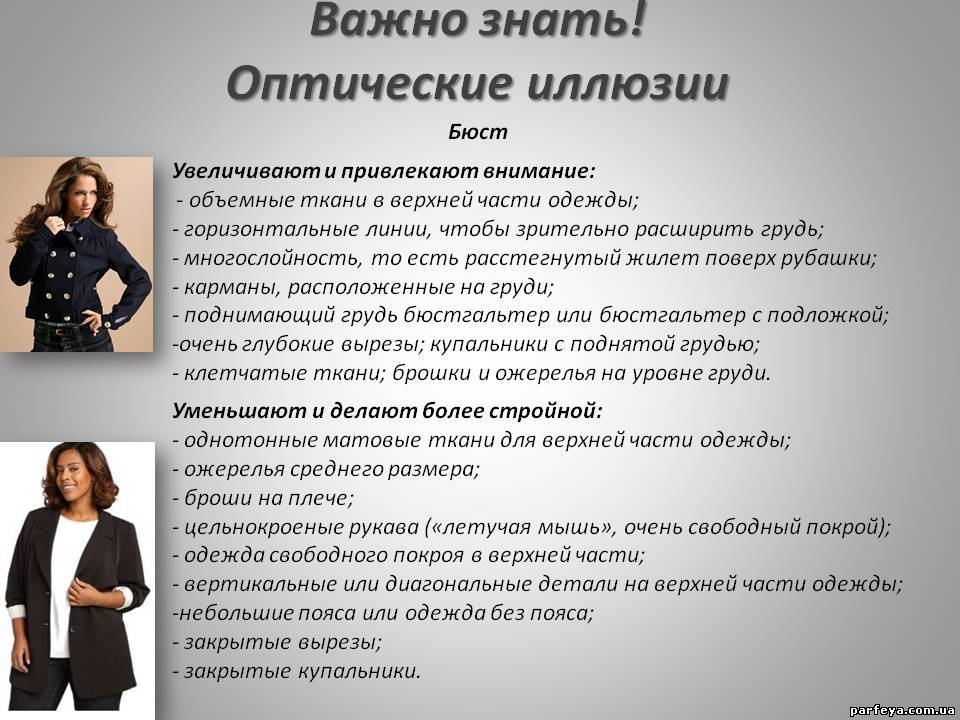 Важно знать!
Оптические иллюзии

Бюст

Увеличивают и привлекают внимание:
- объемные ткани в верхней части одежды;
- горизонтальные линии, чтобы зрительно расширить грудь;
- многослойность, то есть расстегнутый жилет поверх рубашки;
- карманы, расположенные на груди;
- поднимающий грудь бюстгальтер или бюстгальтер с подложкой;
-очень глубокие вырезы; купальники с поднятой грудью;
- клетчатые ткани; брошки и ожерелья на уровне груди.

Уменьшают и делают более стройной:
- однотонные матовые ткани для верхней части одежды;
- ожерелья среднего размера;
- броши на плече;
- цельнокроеные рукава («летучая мышь», очень свободный покрой);
- одежда свободного покроя в верхней части;
- вертикальные или диагональные детали на верхней части одежды;
-небольшие пояса или одежда без пояса;
- закрытые вырезы;
- закрытые купальники.

parfeya.com.ua